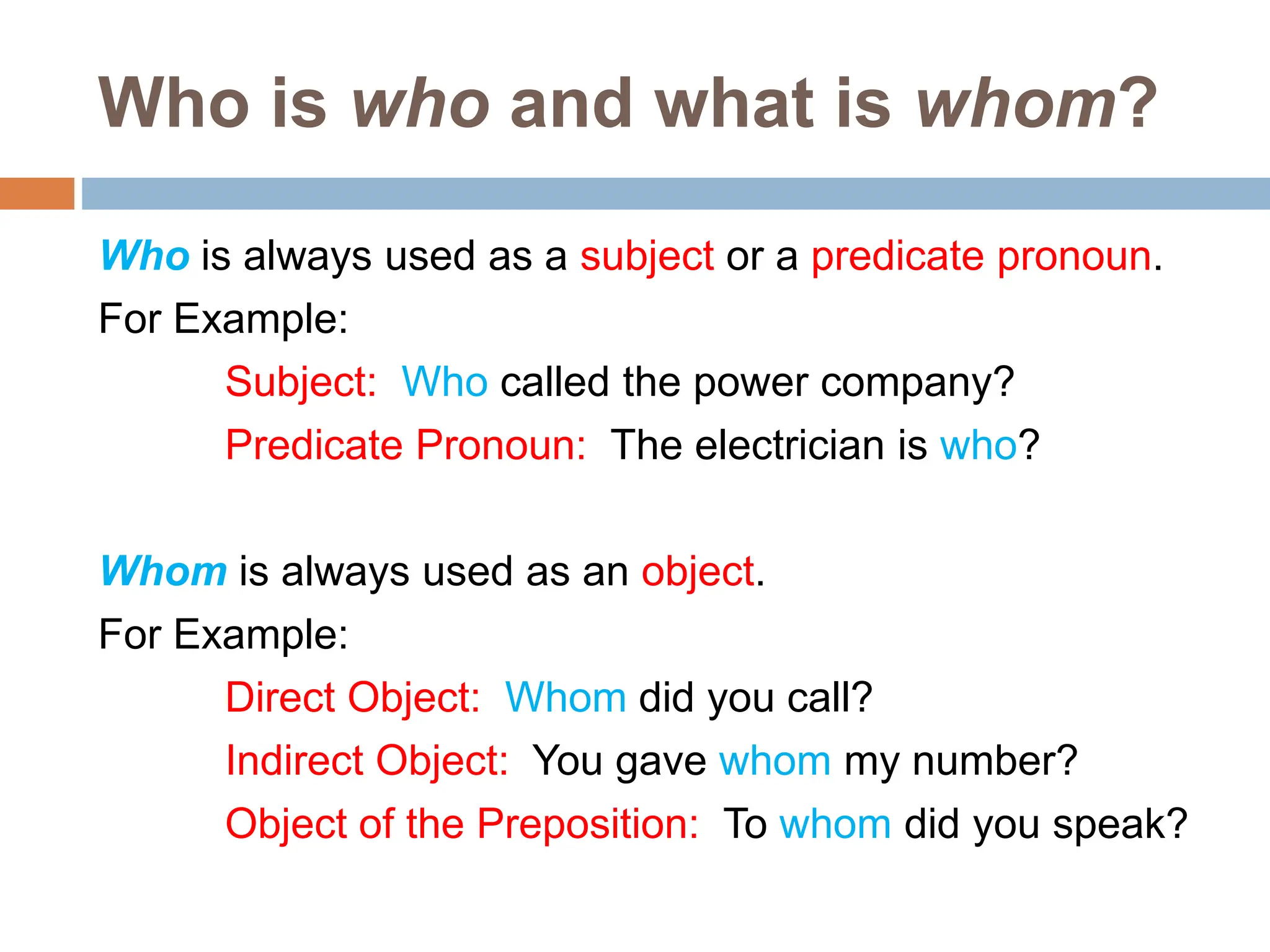 Who is who and what is whom?

Who is always used as a subject or a predicate pronoun.

For Example:

Subject: Who called the power company?

Predicate Pronoun: The electrician is who?

Whom is always used as an object.

For Example:

Direct Object: Whom did you call?

Indirect Object: You gave whom my number?

Object of the Preposition: To whom did you speak?